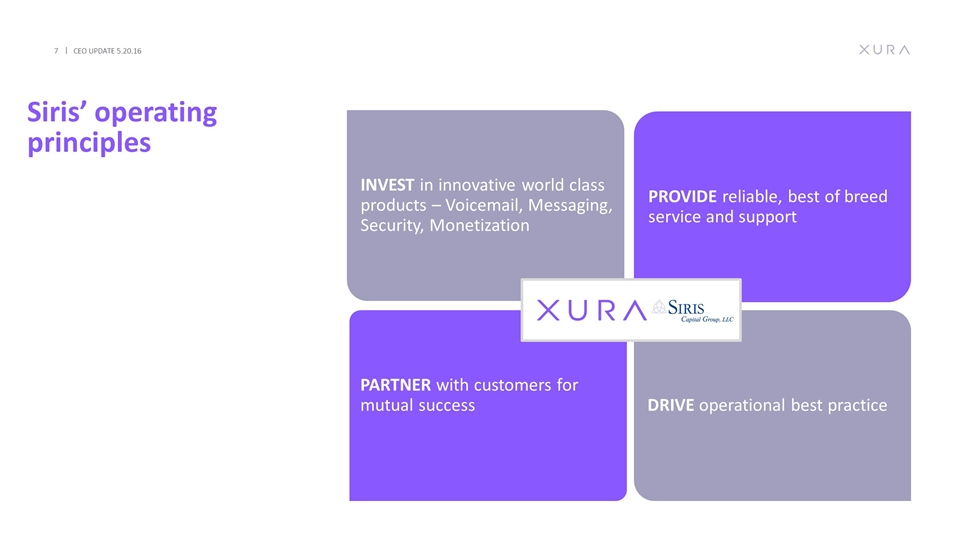 7 | CEO UPDATE 5.20.16

XURA

Siris' operating principles

INVEST in innovative world class products – Voicemail, Messaging, Security, Monetization

PROVIDE reliable, best of breed service and support

XURA SIRIS Capital Group, LLC

PARTNER with customers for mutual success

DRIVE operational best practice